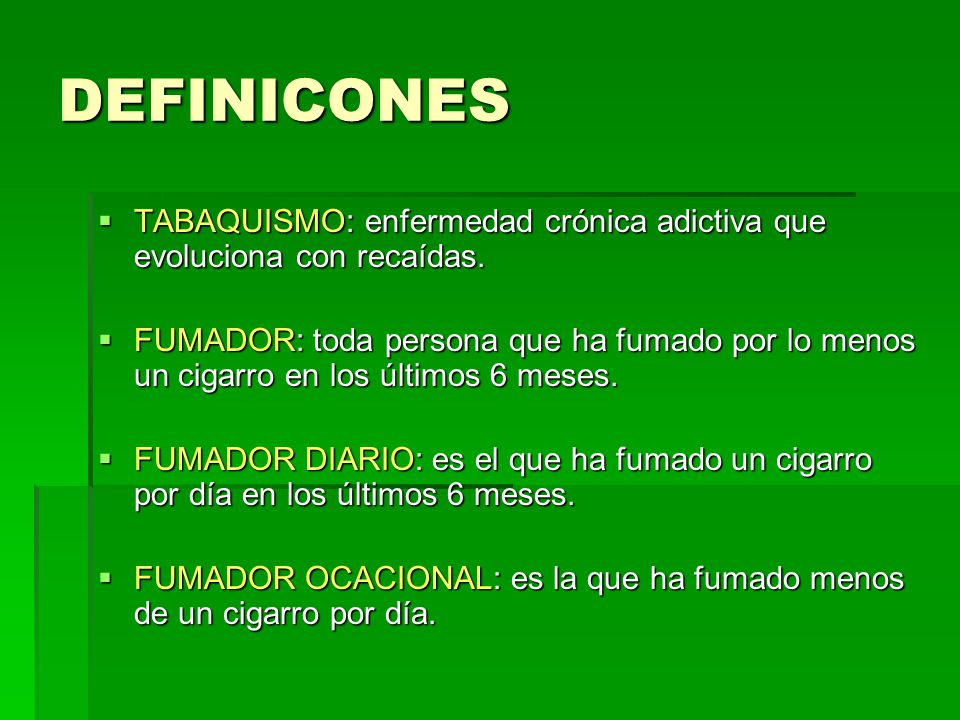 DEFINICONES

▪ TABAQUISMO: enfermedad crónica adictiva que evoluciona con recaídas.

▪ FUMADOR: toda persona que ha fumado por lo menos un cigarro en los últimos 6 meses.

▪ FUMADOR DIARIO: es el que ha fumado un cigarro por día en los últimos 6 meses.

▪ FUMADOR OCACIONAL: es la que ha fumado menos de un cigarro por día.